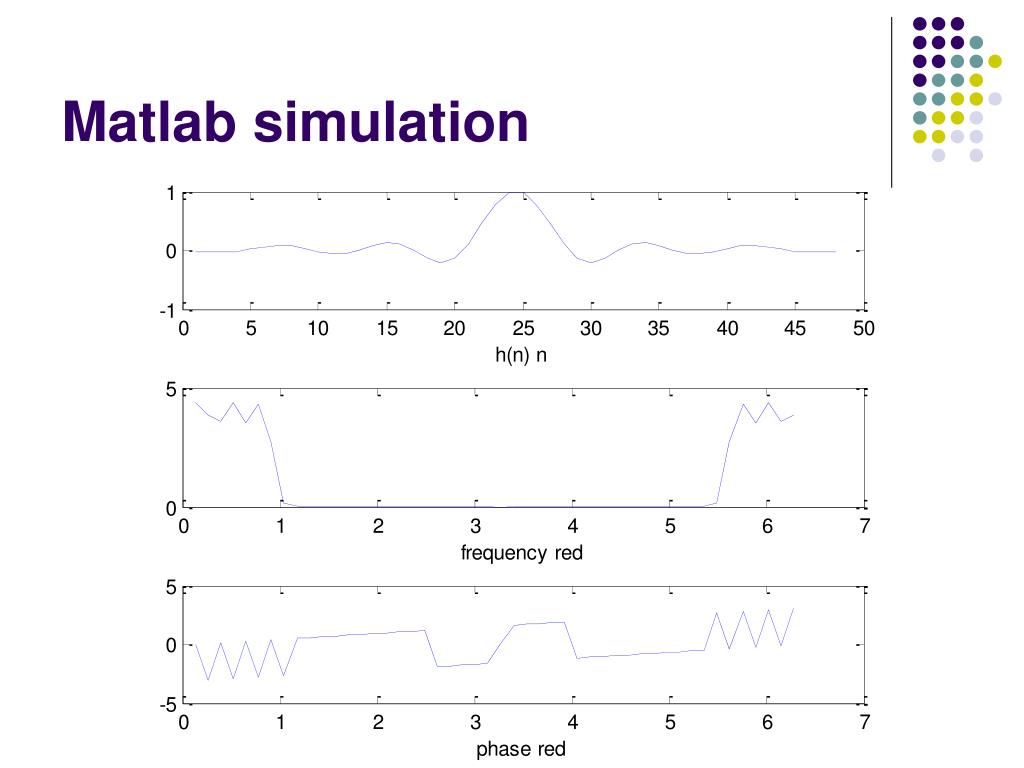 Matlab simulation

1
0
-1
0 5 10 15 20 25 30 35 40 45 50
h(n) n

5
0
0 1 2 3 4 5 6 7
frequency red

5
0
-5
0 1 2 3 4 5 6 7
phase red